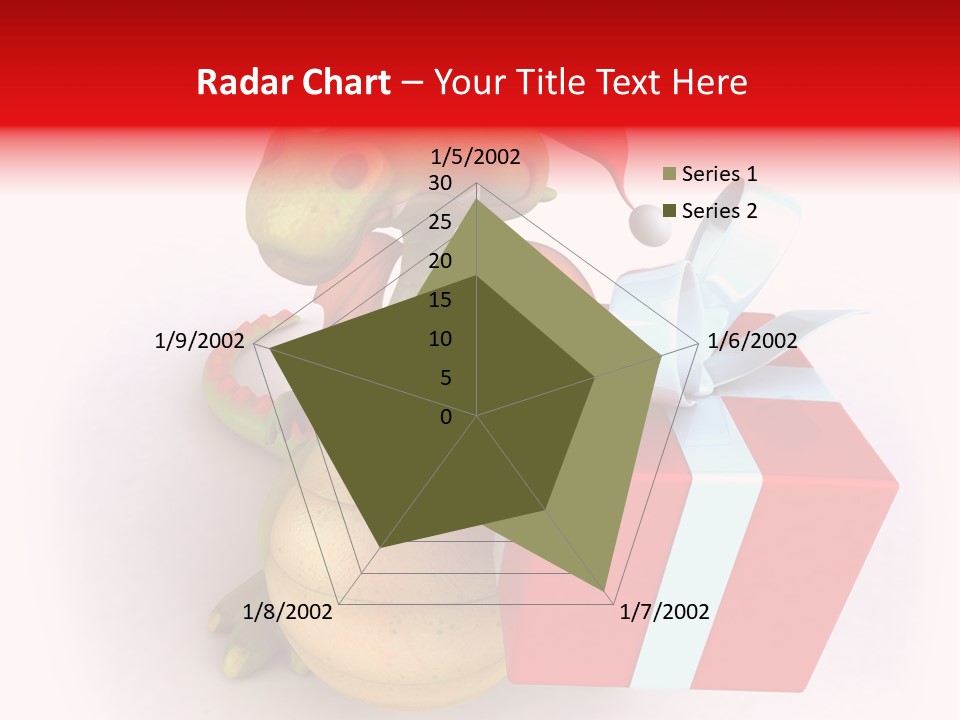 Radar Chart – Your Title Text Here

1/5/2002
30
25
20
15
10
5
0
1/6/2002
1/7/2002
1/8/2002
1/9/2002

Series 1
Series 2